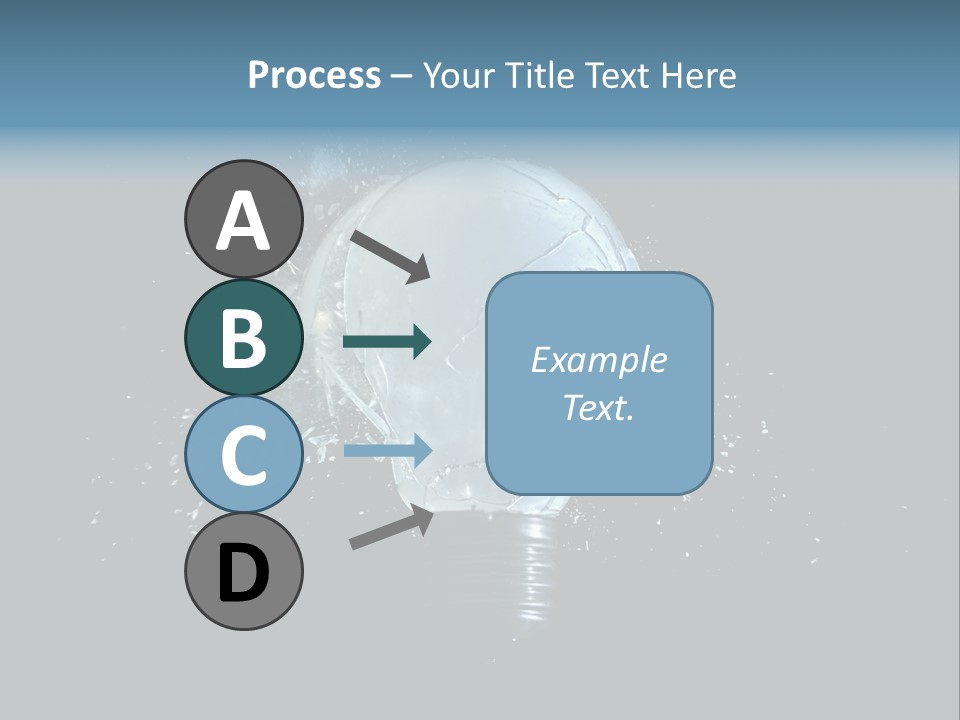 Process – Your Title Text Here

A

B

C

D

Example Text.